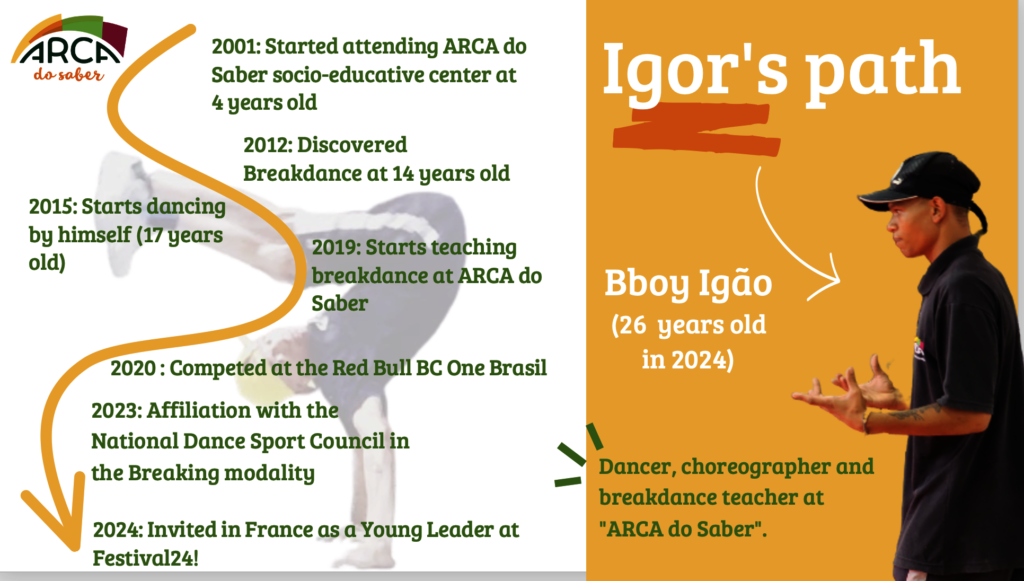 ARCA do saber

2001: Started attending ARCA do Saber socio-educative center at 4 years old

2012: Discovered Breakdance at 14 years old

2015: Starts dancing by himself (17 years old)

2019: Starts teaching breakdance at ARCA do Saber

2020 : Competed at the Red Bull BC One Brasil

2023: Affiliation with the National Dance Sport Council in the Breaking modality

2024: Invited in France as a Young Leader at Festival24!

Igor's path

Bboy Igão

(26 years old in 2024)

Dancer, choreographer and breakdance teacher at "ARCA do Saber".